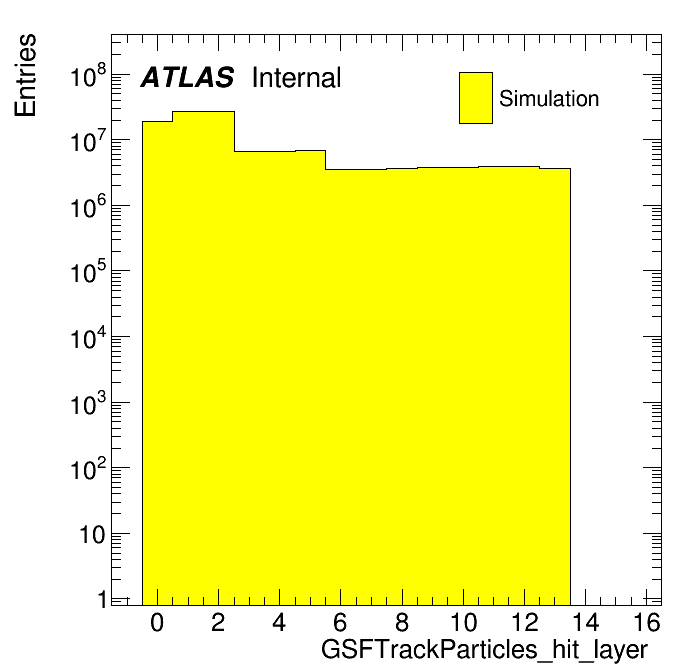 Entries

ATLAS Internal

Simulation

$10^8$
$10^7$
$10^6$
$10^5$
$10^4$
$10^3$
$10^2$
10
1

0 2 4 6 8 10 12 14 16

GSFTrackParticles_hit_layer